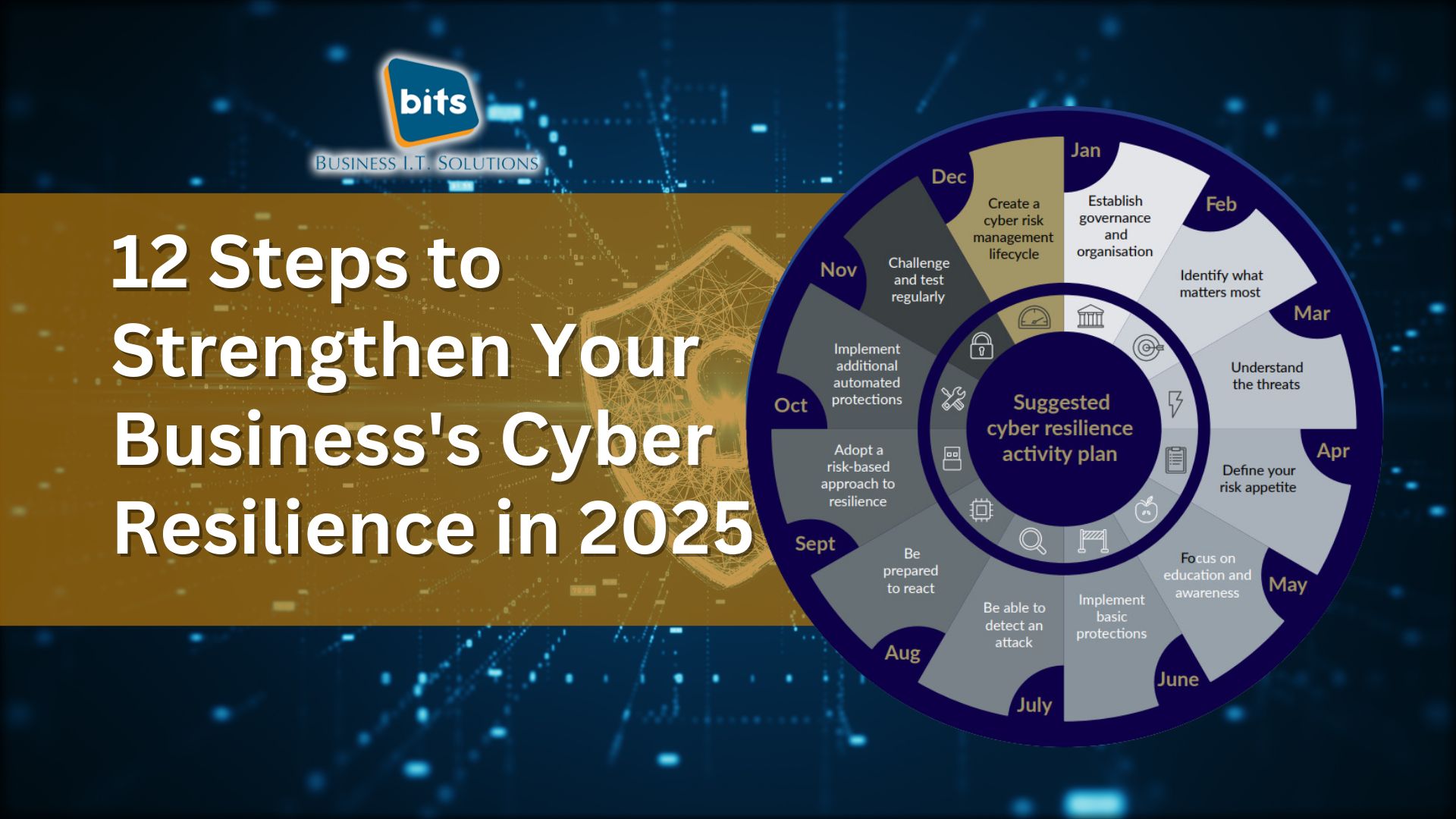 bits
BUSINESS I.T. SOLUTIONS

12 Steps to Strengthen Your Business's Cyber Resilience in 2025

Suggested cyber resilience activity plan

Jan
Establish governance and organisation

Feb
Identify what matters most

Mar
Understand the threats

Apr
Define your risk appetite

May
Focus on education and awareness

June
Implement basic protections

July
Be able to detect an attack

Aug
Be prepared to react

Sept
Adopt a risk-based approach to resilience

Oct
Implement additional automated protections

Nov
Challenge and test regularly

Dec
Create a cyber risk management lifecycle